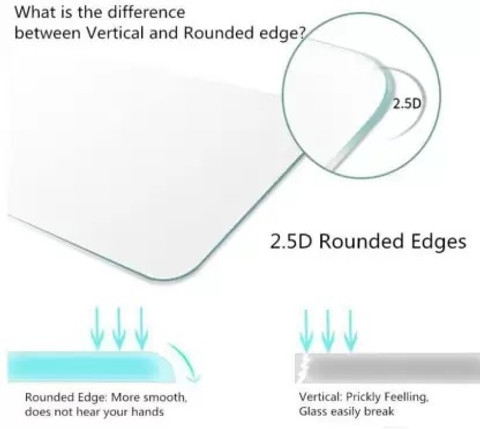 What is the difference between Vertical and Rounded edge?

2.5D

2.5D Rounded Edges

Rounded Edge: More smooth, does not hear your hands

Vertical: Prickly Feelling, Glass easily break